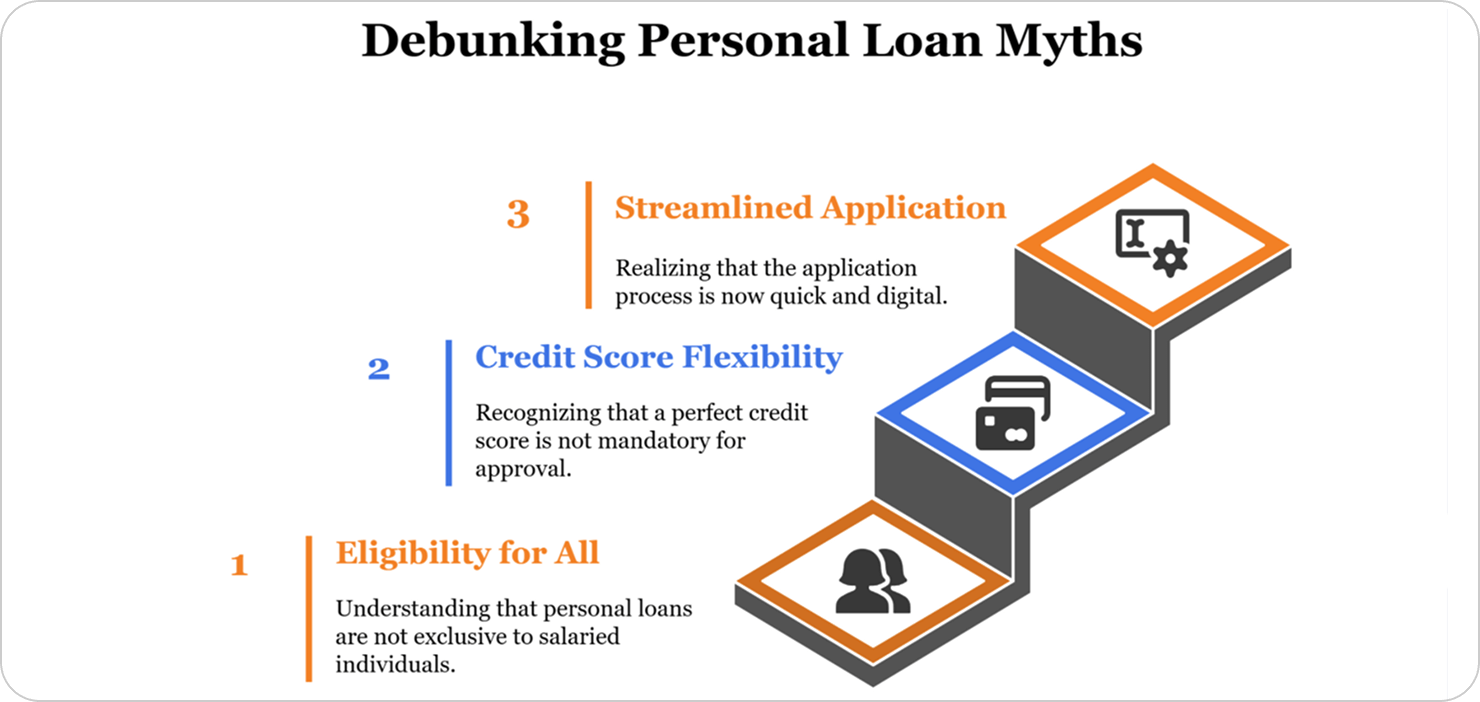 Debunking Personal Loan Myths

3

Streamlined Application

Realizing that the application process is now quick and digital.

2

Credit Score Flexibility

Recognizing that a perfect credit score is not mandatory for approval.

1

Eligibility for All

Understanding that personal loans are not exclusive to salaried individuals.